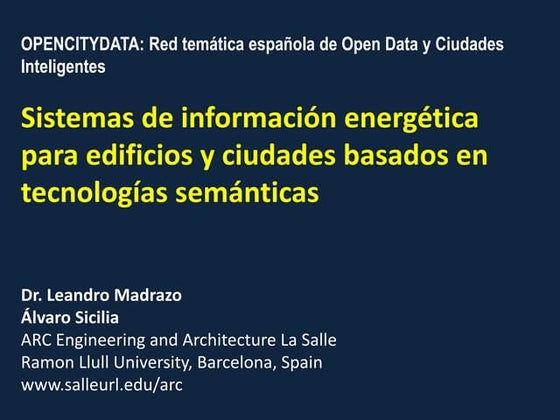 OPENCITYDATA: Red temática española de Open Data y Ciudades Inteligentes

Sistemas de información energética para edificios y ciudades basados en tecnologías semánticas

Dr. Leandro Madrazo
Álvaro Sicilia
ARC Engineering and Architecture La Salle
Ramon Llull University, Barcelona, Spain
www.salleurl.edu/arc